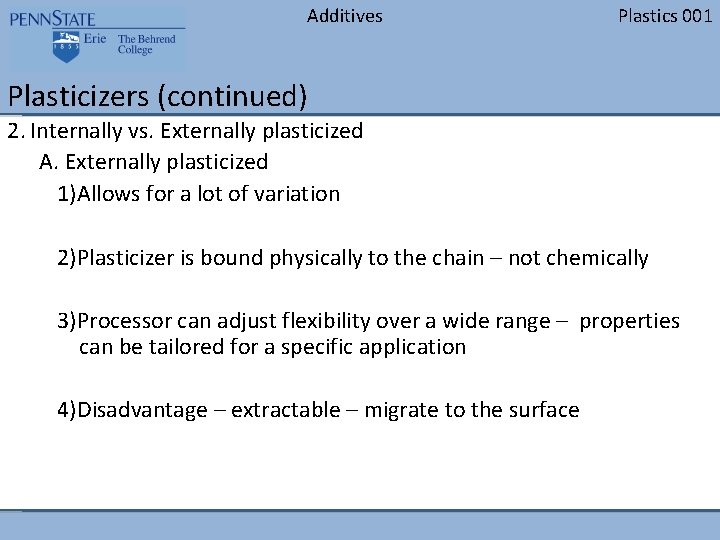 PENNSTATE
1855 Erie The Behrend College

Additives

Plastics 001

Plasticizers (continued)

2. Internally vs. Externally plasticized

A. Externally plasticized

1)Allows for a lot of variation

2)Plasticizer is bound physically to the chain – not chemically

3)Processor can adjust flexibility over a wide range – properties can be tailored for a specific application

4)Disadvantage – extractable – migrate to the surface